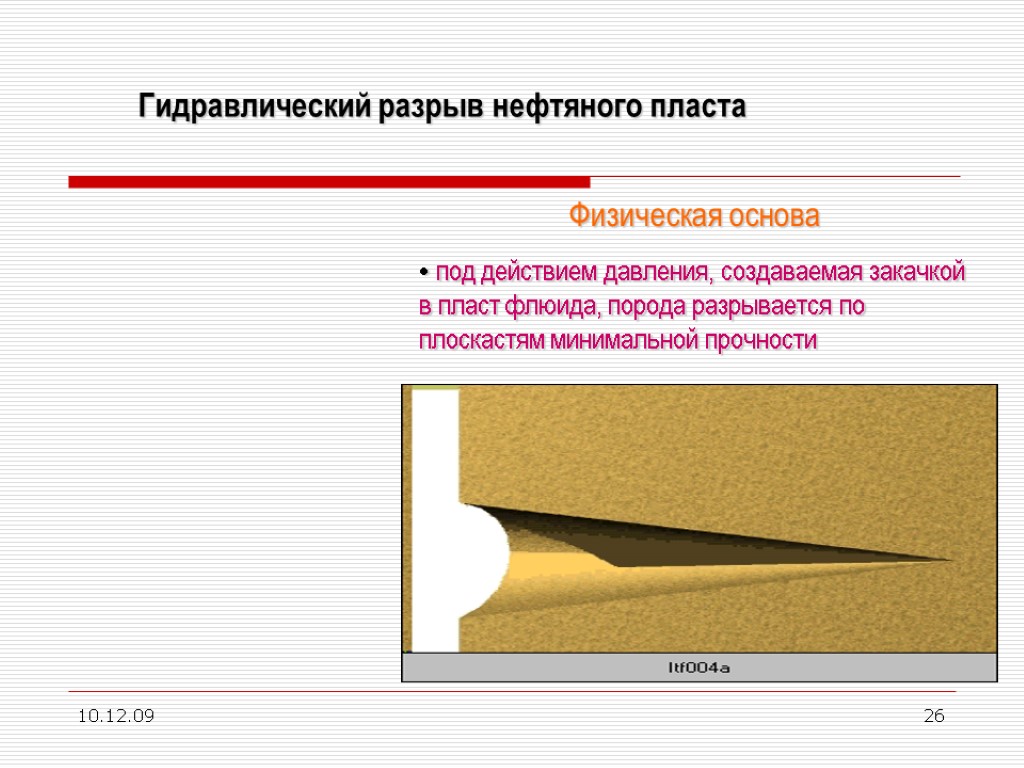 Гидравлический разрыв нефтяного пласта

Физическая основа

• под действием давления, создаваемая закачкой в пласт флюида, порода разрывается по плоскастям минимальной прочности

ltf004a

10.12.09

26